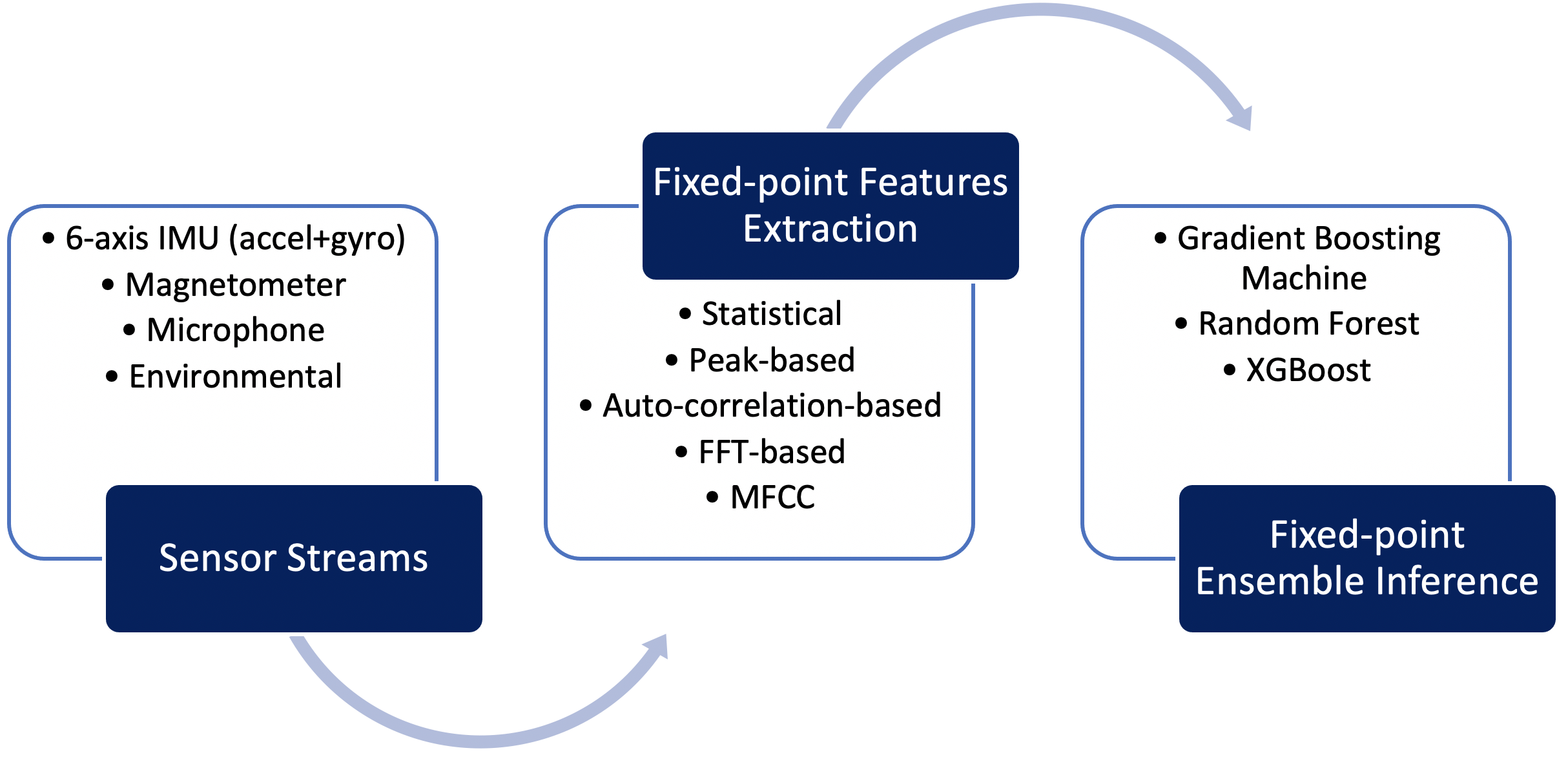 • 6-axis IMU (accel+gyro)
• Magnetometer
• Microphone
• Environmental

Sensor Streams

Fixed-point Features Extraction

• Statistical
• Peak-based
• Auto-correlation-based
• FFT-based
• MFCC

• Gradient Boosting Machine
• Random Forest
• XGBoost

Fixed-point Ensemble Inference